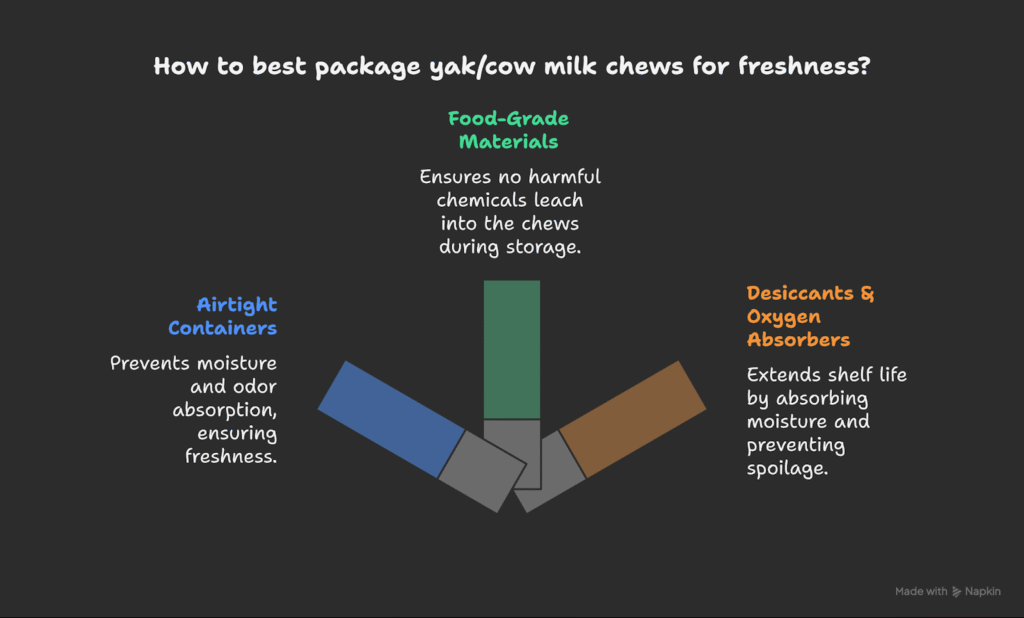 How to best package yak/cow milk chews for freshness?

Food-Grade Materials

Ensures no harmful chemicals leach into the chews during storage.

Airtight Containers

Prevents moisture and odor absorption, ensuring freshness.

Desiccants & Oxygen Absorbers

Extends shelf life by absorbing moisture and preventing spoilage.

Made with Napkin